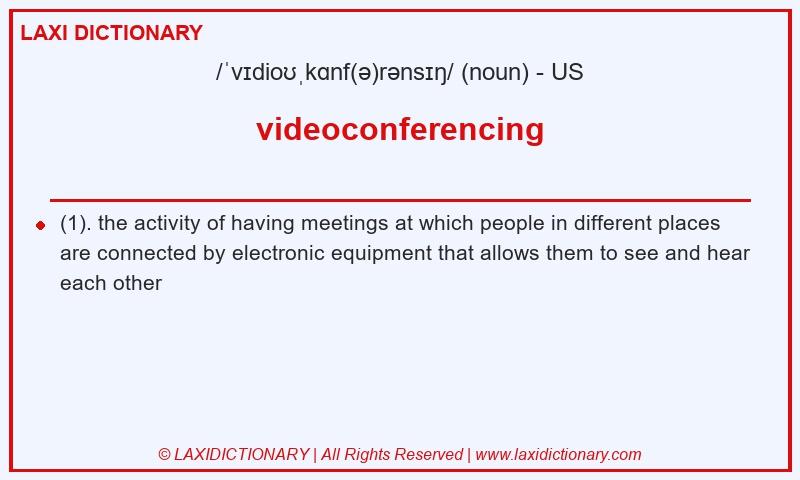 LAXI DICTIONARY

/ˈvɪdioʊˌkɑnf(ə)rənsɪŋ/ (noun) - US

videoconferencing

(1). the activity of having meetings at which people in different places are connected by electronic equipment that allows them to see and hear each other

© LAXIDICTIONARY | All Rights Reserved | www.laxidictionary.com